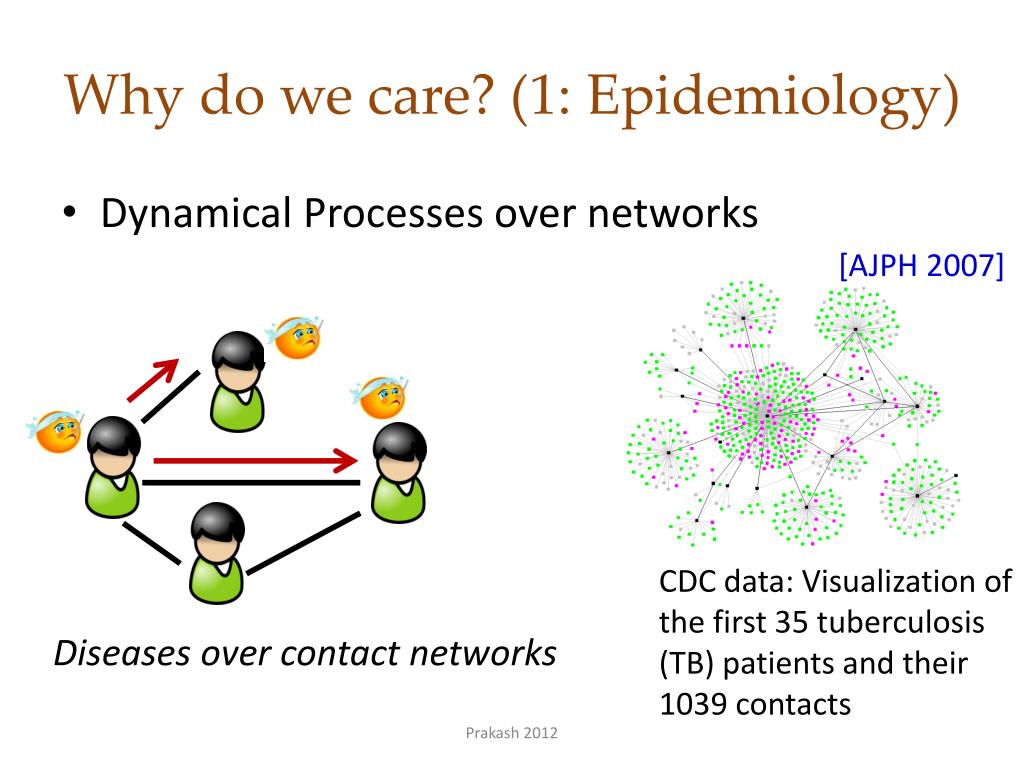 Why do we care? (1: Epidemiology)

• Dynamical Processes over networks

[AJPH 2007]

Diseases over contact networks

CDC data: Visualization of the first 35 tuberculosis (TB) patients and their 1039 contacts

Prakash 2012